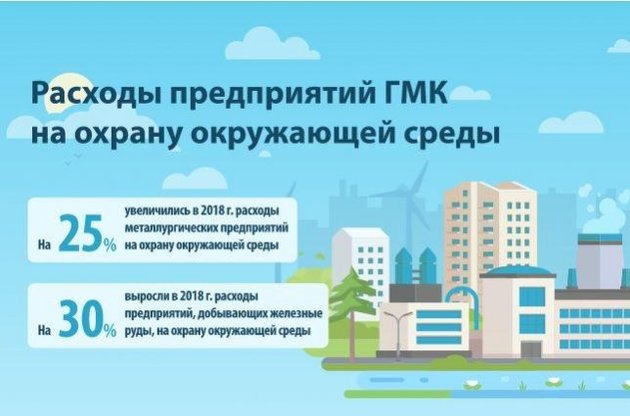 Расходы предприятий ГМК на охрану окружающей среды

На 25% увеличились в 2018 г. расходы металлургических предприятий на охрану окружающей среды

На 30% выросли в 2018 г. расходы предприятий, добывающих железные руды, на охрану окружающей среды